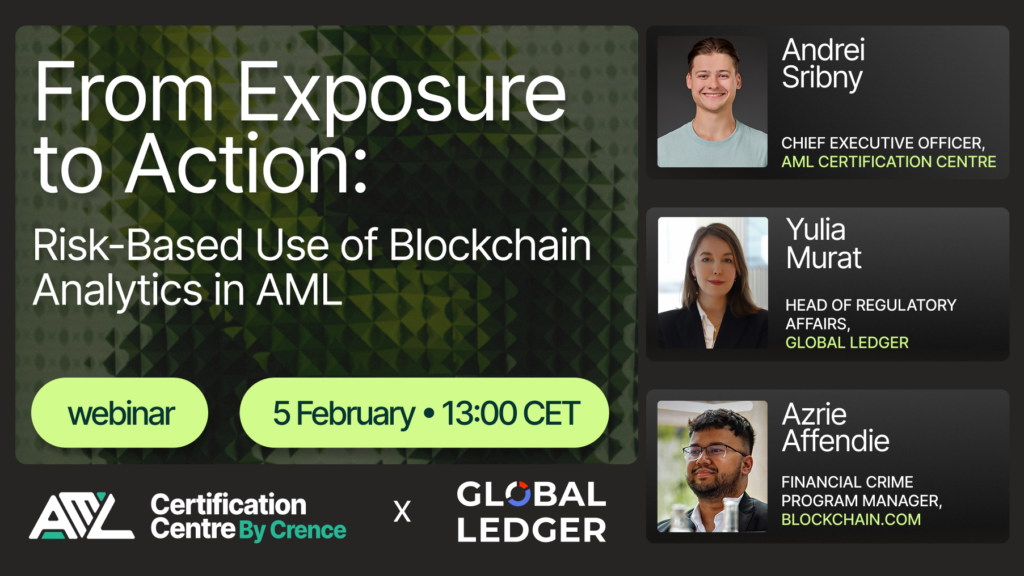 From Exposure to Action:

Risk-Based Use of Blockchain Analytics in AML

webinar

5 February • 13:00 CET

AML Certification Centre By Crence

X

GLOBAL LEDGER

Andrei Sribny

CHIEF EXECUTIVE OFFICER, AML CERTIFICATION CENTRE

Yulia Murat

HEAD OF REGULATORY AFFAIRS, GLOBAL LEDGER

Azrie Affendie

FINANCIAL CRIME PROGRAM MANAGER, BLOCKCHAIN.COM